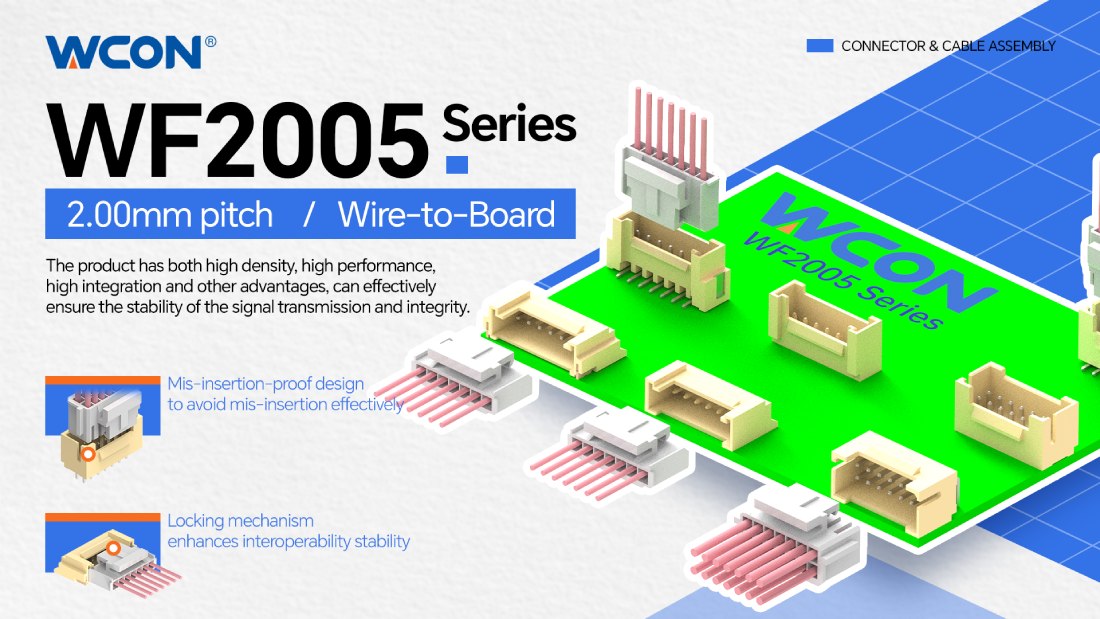 WCON®

CONNECTOR & CABLE ASSEMBLY

WF2005 Series

2.00mm pitch / Wire-to-Board

The product has both high density, high performance, high integration and other advantages, can effectively ensure the stability of the signal transmission and integrity.

Mis-insertion-proof design to avoid mis-insertion effectively

Locking mechanism enhances interoperability stability

WCON
WF2005 Series